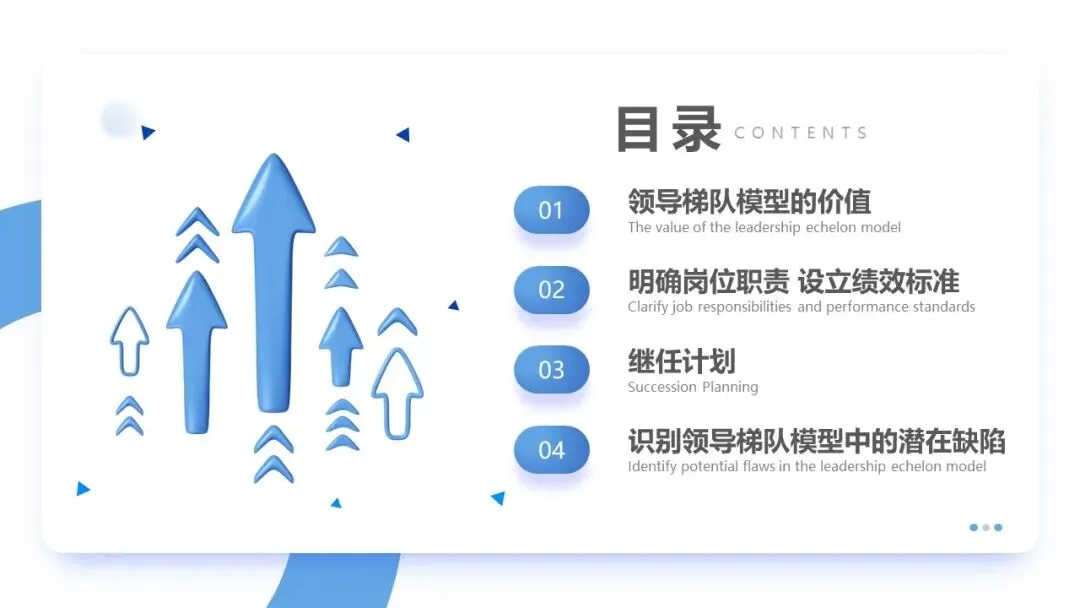 目录 CONTENTS

01
领导梯队模型的价值
The value of the leadership echelon model

02
明确岗位职责 设立绩效标准
Clarify job responsibilities and performance standards

03
继任计划
Succession Planning

04
识别领导梯队模型中的潜在缺陷
Identify potential flaws in the leadership echelon model